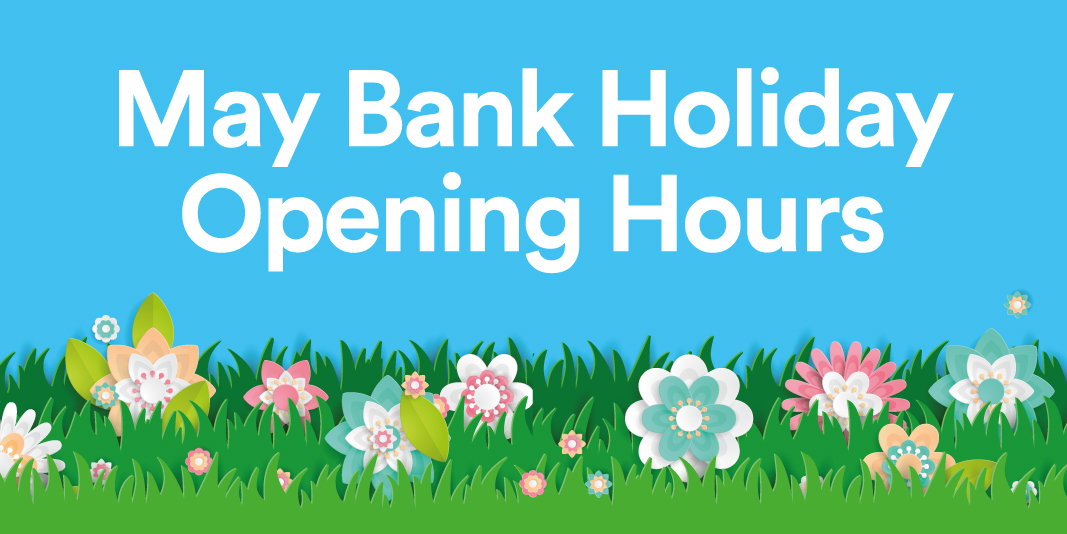 May Bank Holiday Opening Hours